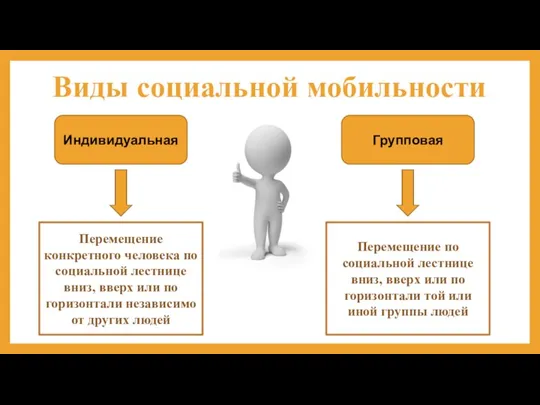 Виды социальной мобильности

Индивидуальная

Перемещение конкретного человека по социальной лестнице вниз, вверх или по горизонтали независимо от других людей

Групповая

Перемещение по социальной лестнице вниз, вверх или по горизонтали той или иной группы людей